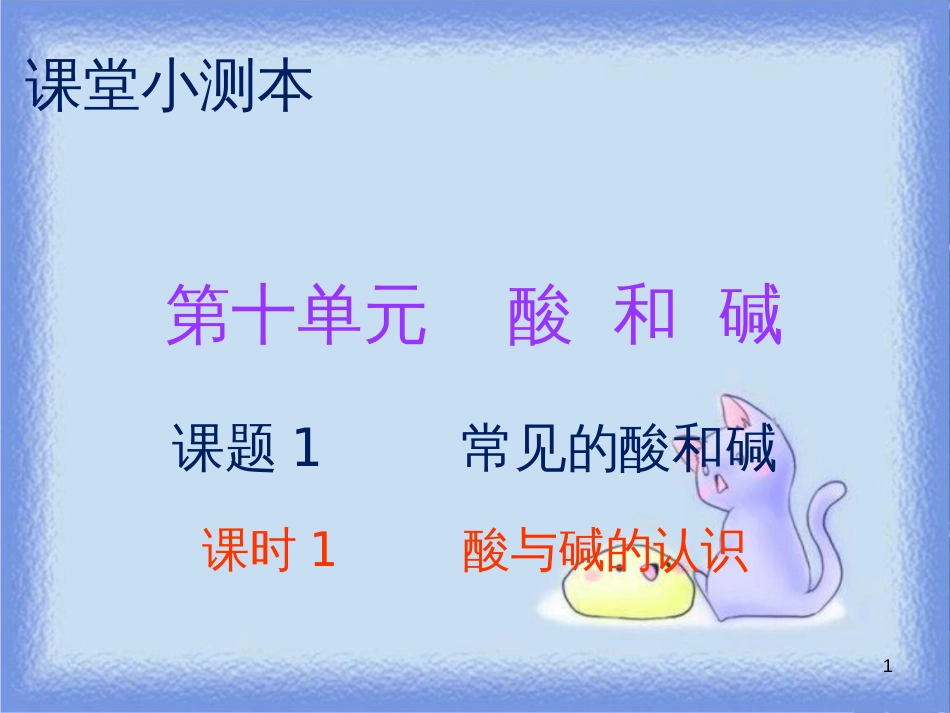 课堂小测本

第十单元 酸 和 碱

课题 1 常见的酸和碱

课时 1 酸与碱的认识

1